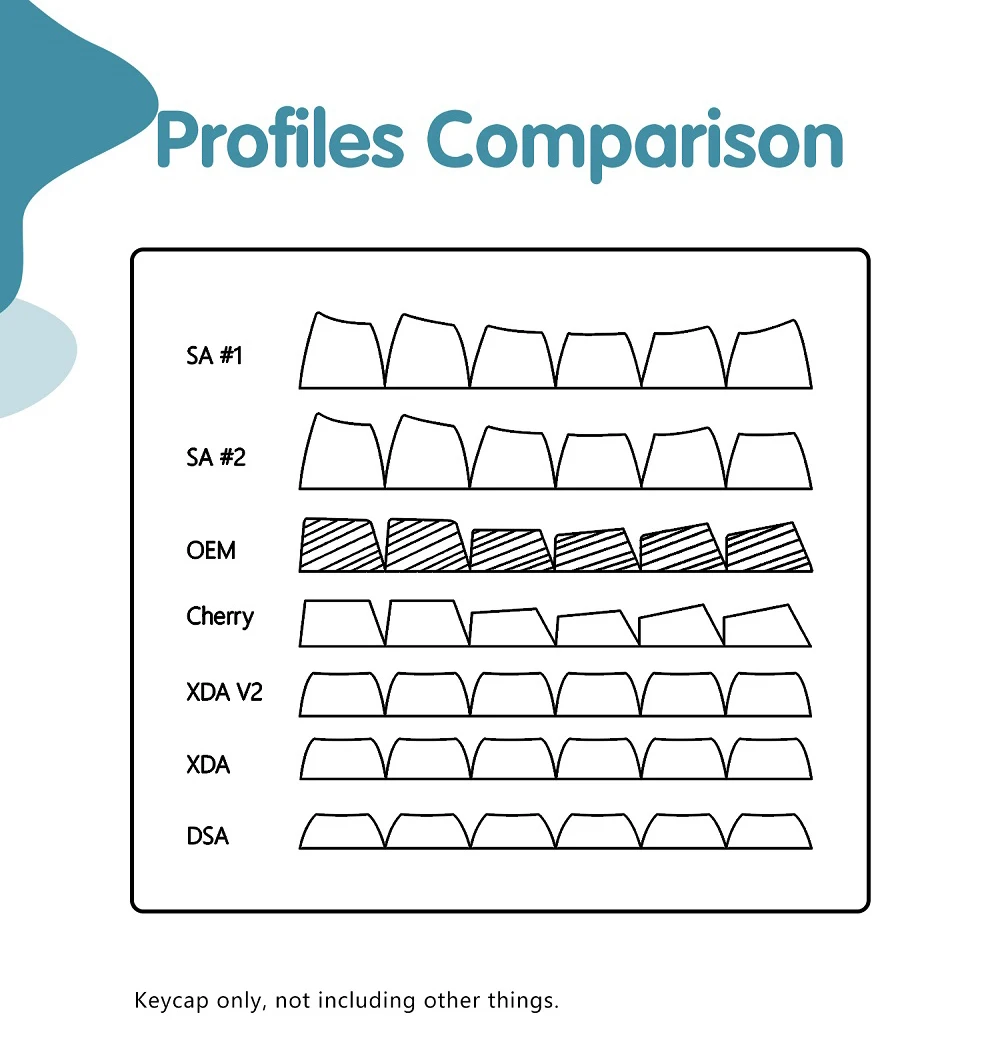 Profiles Comparison

SA #1

SA #2

OEM

Cherry

XDA V2

XDA

DSA

Keycap only, not including other things.